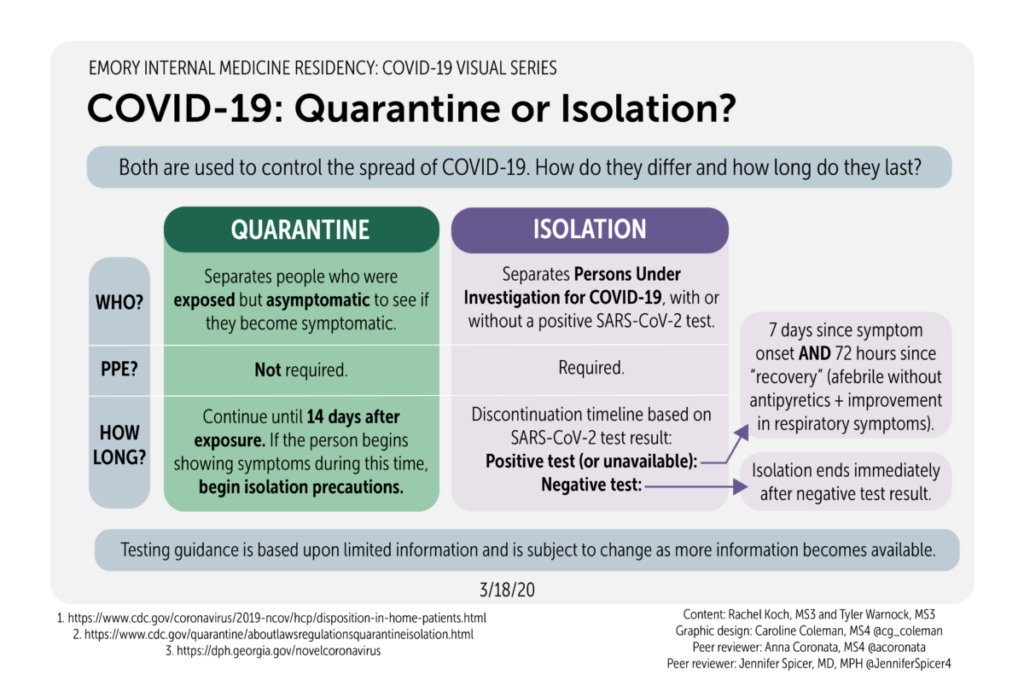 EMORY INTERNAL MEDICINE RESIDENCY: COVID-19 VISUAL SERIES

COVID-19: Quarantine or Isolation?

Both are used to control the spread of COVID-19. How do they differ and how long do they last?

| | QUARANTINE | ISOLATION |
|---|---|---|
| WHO? | Separates people who were exposed but asymptomatic to see if they become symptomatic. | Separates Persons Under Investigation for COVID-19, with or without a positive SARS-CoV-2 test. |
| PPE? | Not required. | Required. |
| HOW LONG? | Continue until 14 days after exposure. If the person begins showing symptoms during this time, begin isolation precautions. | Discontinuation timeline based on SARS-CoV-2 test result: Positive test (or unavailable): Negative test: |

7 days since symptom onset AND 72 hours since "recovery" (afebrile without antipyretics + improvement in respiratory symptoms).

Isolation ends immediately after negative test result.

Testing guidance is based upon limited information and is subject to change as more information becomes available.

3/18/20

1. https://www.cdc.gov/coronavirus/2019-ncov/hcp/disposition-in-home-patients.html
2. https://www.cdc.gov/quarantine/aboutlawsregulationsquarantineisolation.html
3. https://dph.georgia.gov/novelcoronavirus

Content: Rachel Koch, MS3 and Tyler Warnock, MS3
Graphic design: Caroline Coleman, MS4 @cg_coleman
Peer reviewer: Anna Coronata, MS4 @acoronata
Peer reviewer: Jennifer Spicer, MD, MPH @JenniferSpicer4